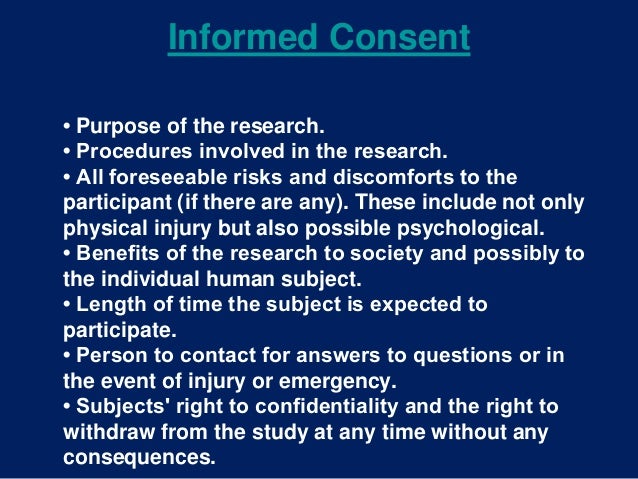 Informed Consent

• Purpose of the research.
• Procedures involved in the research.
• All foreseeable risks and discomforts to the participant (if there are any). These include not only physical injury but also possible psychological.
• Benefits of the research to society and possibly to the individual human subject.
• Length of time the subject is expected to participate.
• Person to contact for answers to questions or in the event of injury or emergency.
• Subjects' right to confidentiality and the right to withdraw from the study at any time without any consequences.